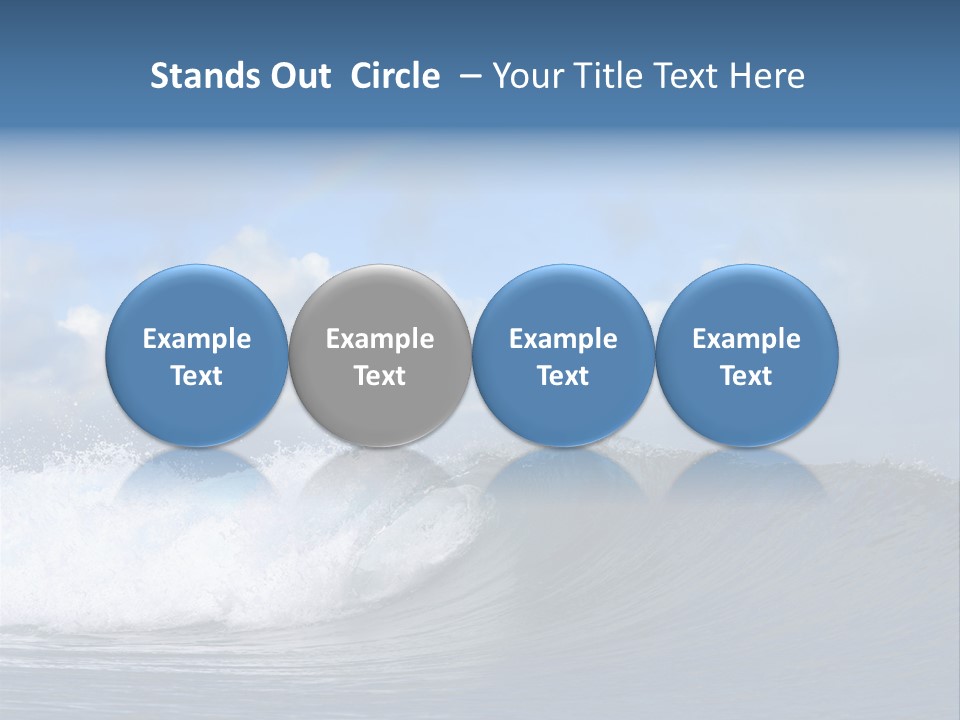 Stands Out Circle – Your Title Text Here

Example Text

Example Text

Example Text

Example Text